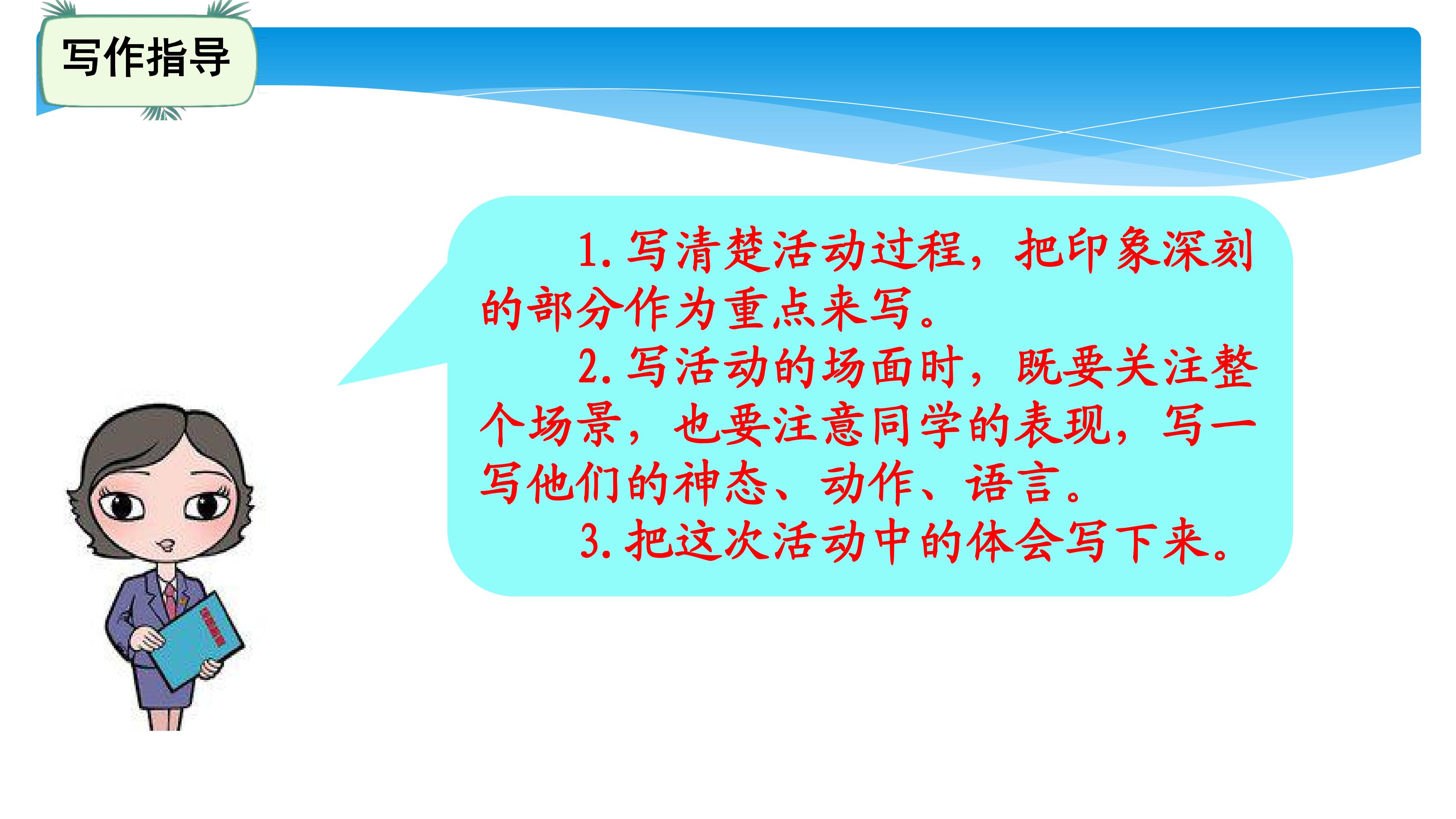 写作指导

1. 写清楚活动过程，把印象深刻的部分作为重点来写。

2. 写活动的场面时，既要关注整个场景，也要注意同学的表现，写一写他们的神态、动作、语言。

3. 把这次活动中的体会写下来。